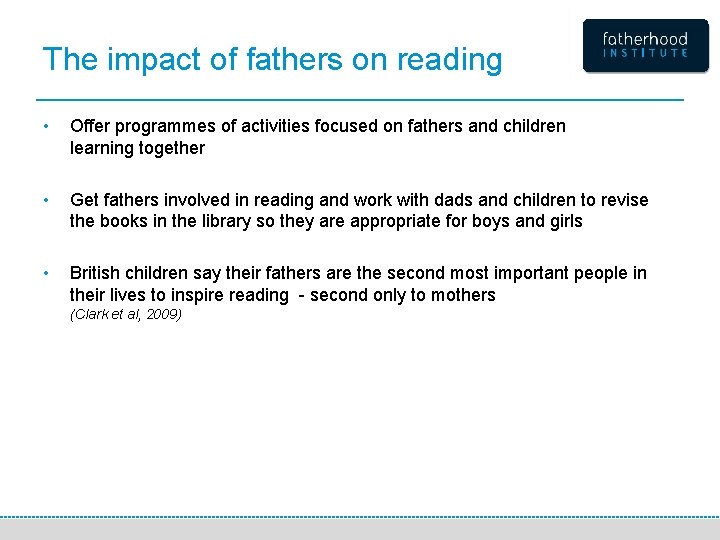 The impact of fathers on reading

fatherhood INSTITUTE

• Offer programmes of activities focused on fathers and children learning together

• Get fathers involved in reading and work with dads and children to revise the books in the library so they are appropriate for boys and girls

• British children say their fathers are the second most important people in their lives to inspire reading - second only to mothers (Clark et al, 2009)